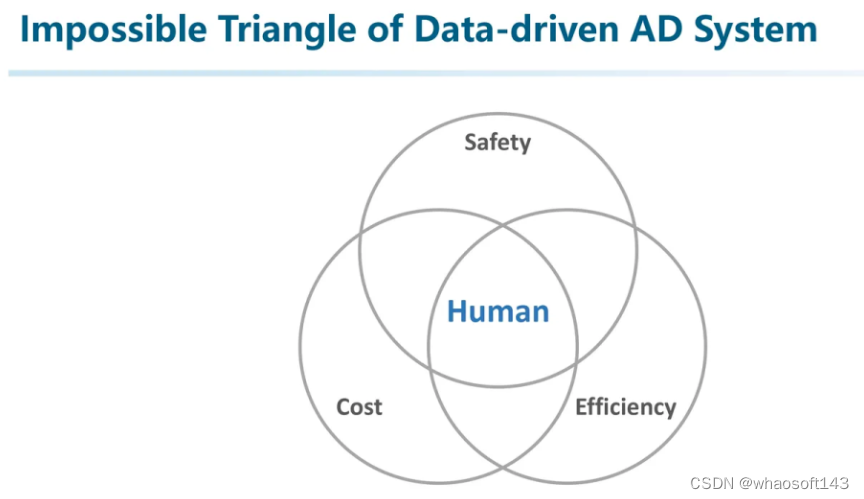 Impossible Triangle of Data-driven AD System

Safety

Human

Cost

Efficiency

CSDN @whaosoft143